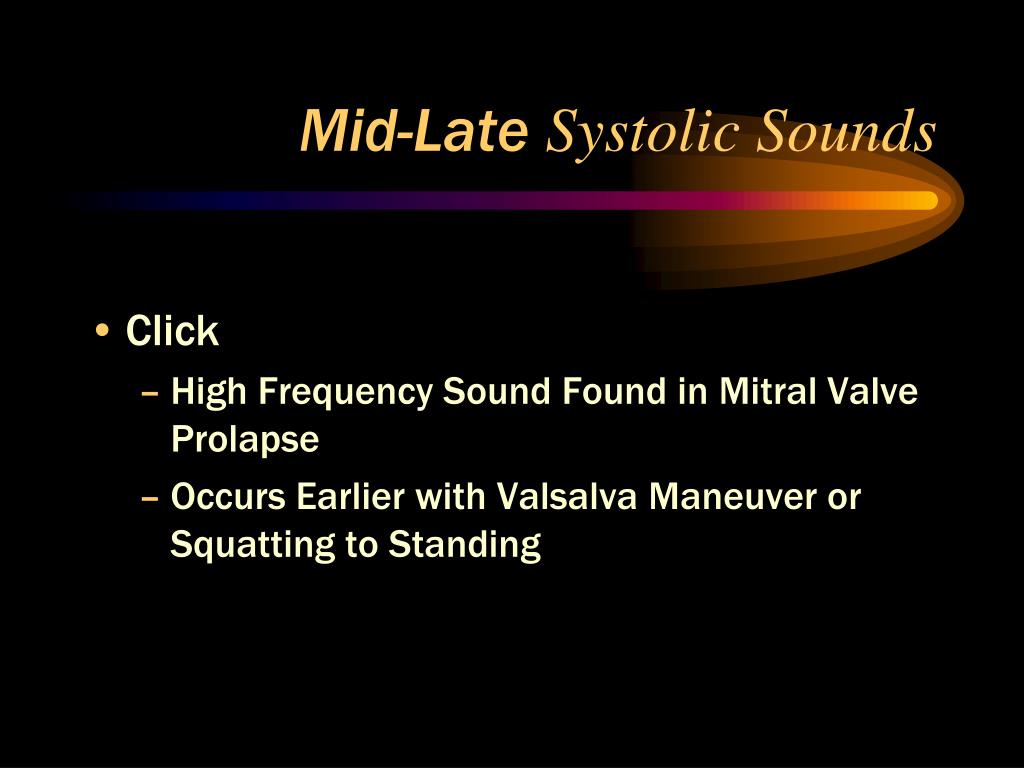 Mid-Late Systolic Sounds

• Click
– High Frequency Sound Found in Mitral Valve Prolapse
– Occurs Earlier with Valsalva Maneuver or Squatting to Standing